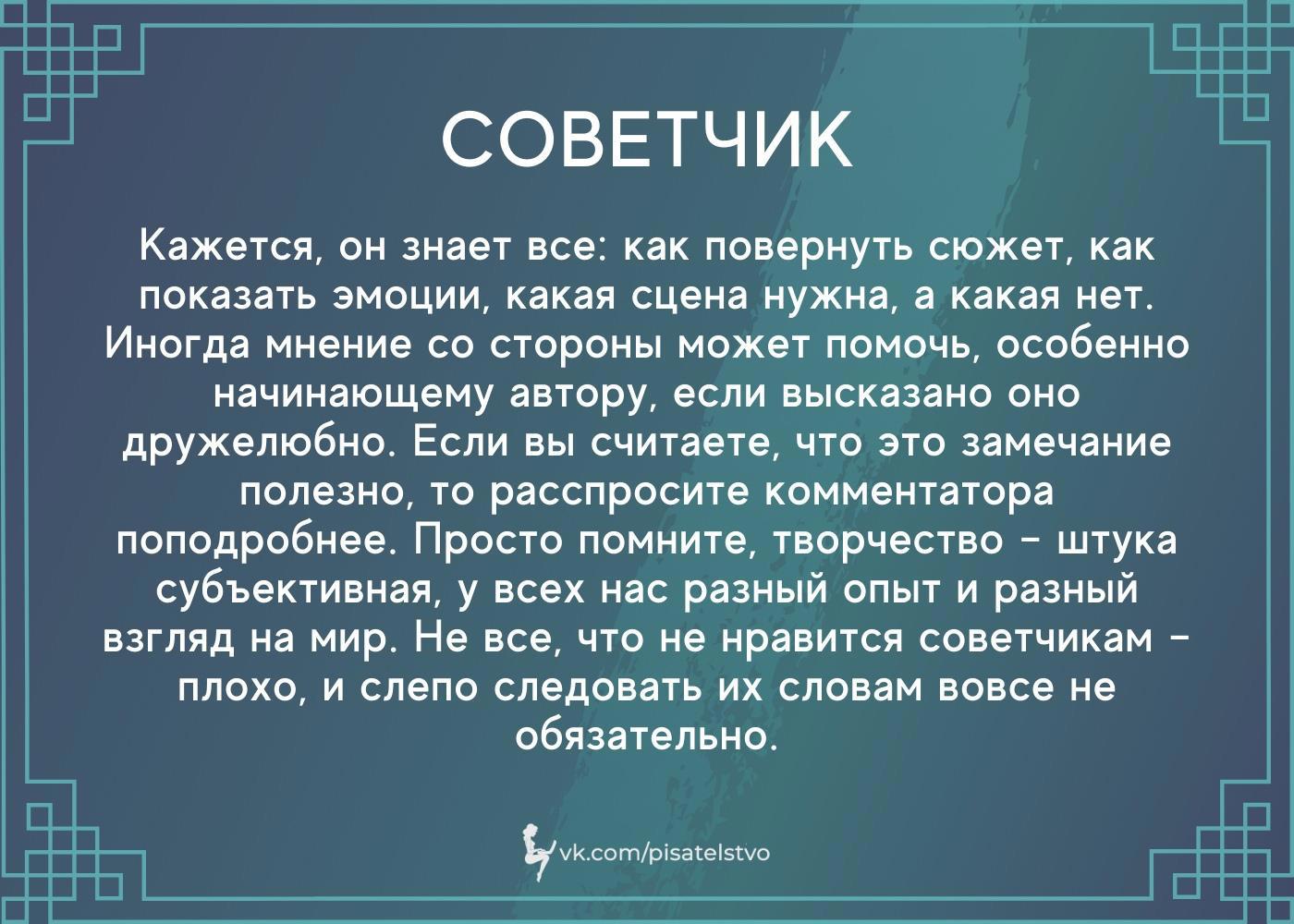 СОВЕТЧИК

Кажется, он знает все: как повернуть сюжет, как показать эмоции, какая сцена нужна, а какая нет. Иногда мнение со стороны может помочь, особенно начинающему автору, если высказано оно дружелюбно. Если вы считаете, что это замечание полезно, то расспросите комментатора поподробнее. Просто помните, творчество – штука субъективная, у всех нас разный опыт и разный взгляд на мир. Не все, что не нравится советчикам – плохо, и слепо следовать их словам вовсе не обязательно.

vk.com/pisatelstvo